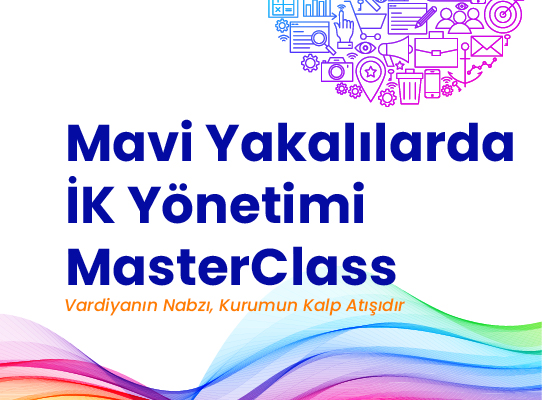 Mavi Yakalılarda İK Yönetimi MasterClass

Vardiyanın Nabzı, Kurumun Kalp Atışıdır